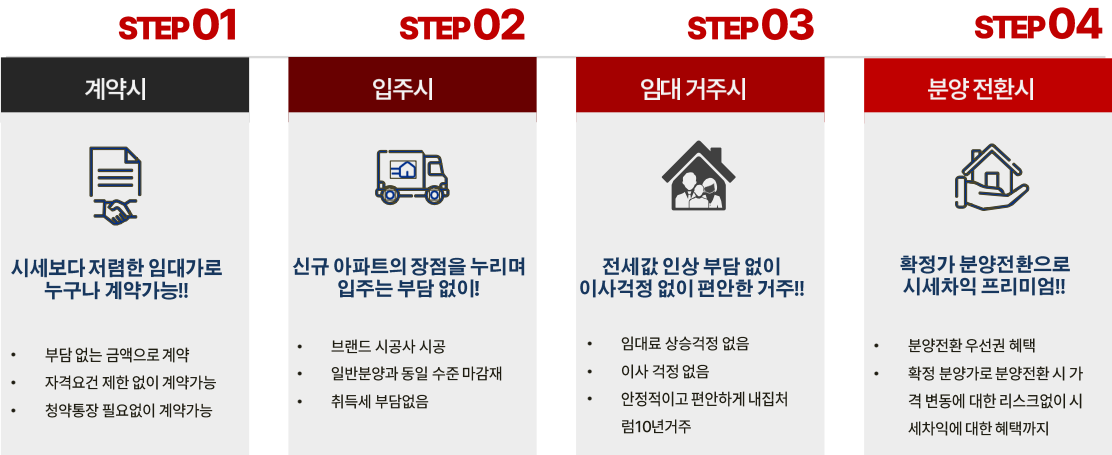 STEP 01

계약시

시세보다 저렴한 임대가로 누구나 계약가능!!

• 부담 없는 금액으로 계약
• 자격요건 제한 없이 계약가능
• 청약통장 필요없이 계약가능

STEP 02

입주시

신규 아파트의 장점을 누리며 입주는 부담 없이!

• 브랜드 시공사 시공
• 일반분양과 동일 수준 마감재
• 취득세 부담없음

STEP 03

임대 거주시

전세값 인상 부담 없이 이사걱정 없이 편안한 거주!!

• 임대료 상승걱정 없음
• 이사 걱정 없음
• 안정적이고 편안하게 내집처럼10년거주

STEP 04

분양 전환시

확정가 분양전환으로 시세차익 프리미엄!!

• 분양전환 우선권 혜택
• 확정 분양가로 분양전환 시 가격 변동에 대한 리스크없이 시세차익에 대한 혜택까지